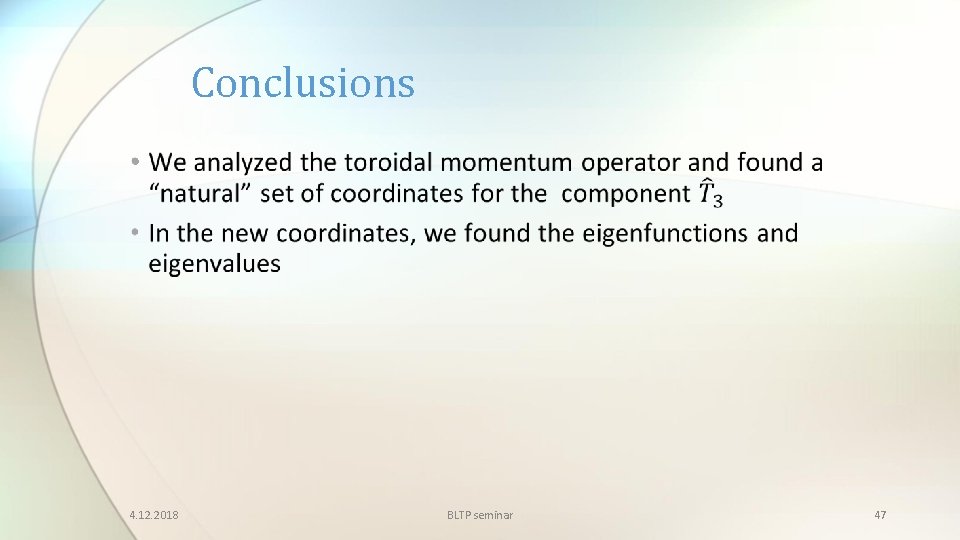 Conclusions

• We analyzed the toroidal momentum operator and found a “natural” set of coordinates for the component $\hat{T}_3$

• In the new coordinates, we found the eigenfunctions and eigenvalues

4.12.2018

BLTP seminar

47